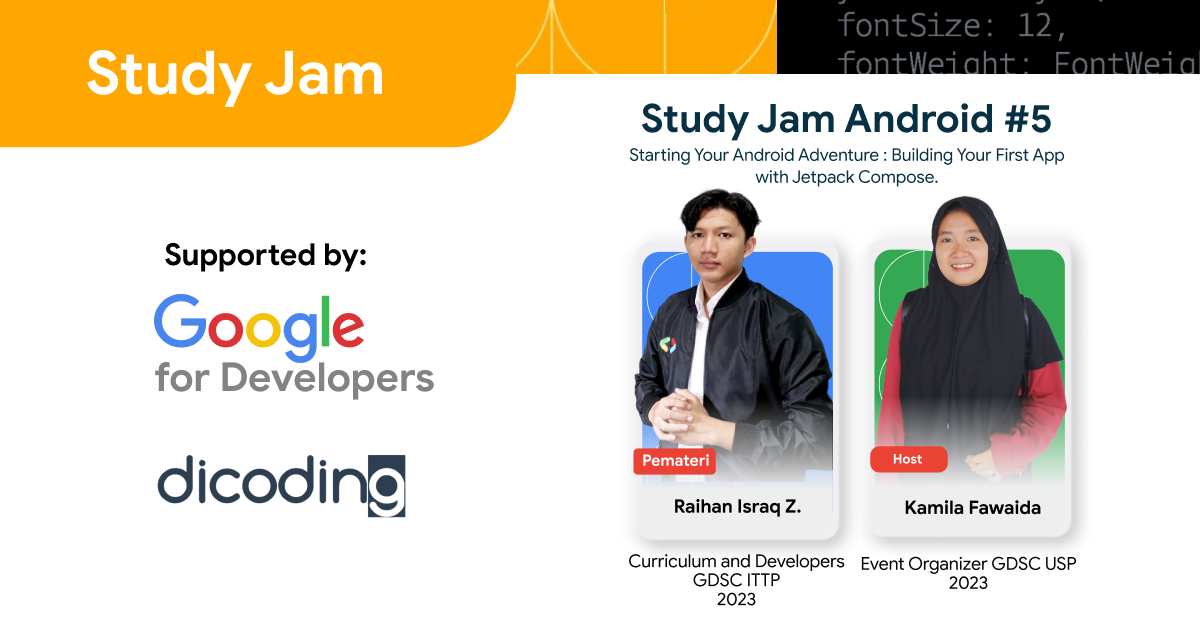 Study Jam

fontSize: 12,
fontWeight: FontWeig

Study Jam Android #5
Starting Your Android Adventure : Building Your First App with Jetpack Compose.

Supported by:
Google for Developers
dicoding

Pemateri
Raihan Israq Z.
Curriculum and Developers GDSC ITTP 2023

Host
Kamila Fawaida
Event Organizer GDSC USP 2023